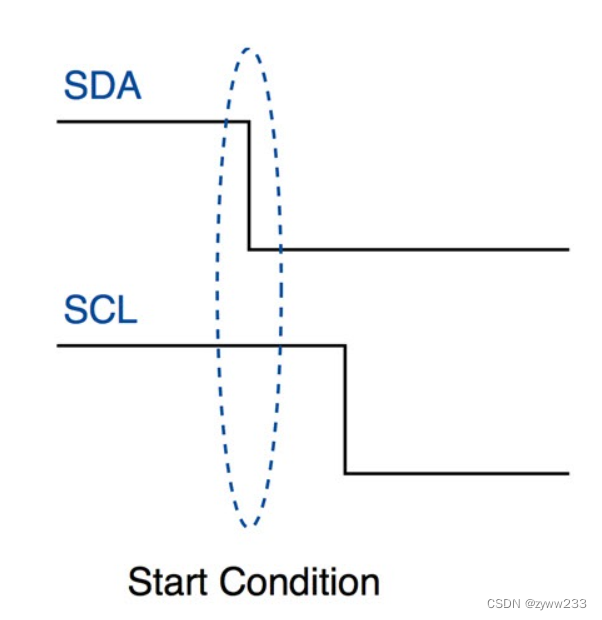 SDA

SCL

Start Condition

CSDN @zyww233